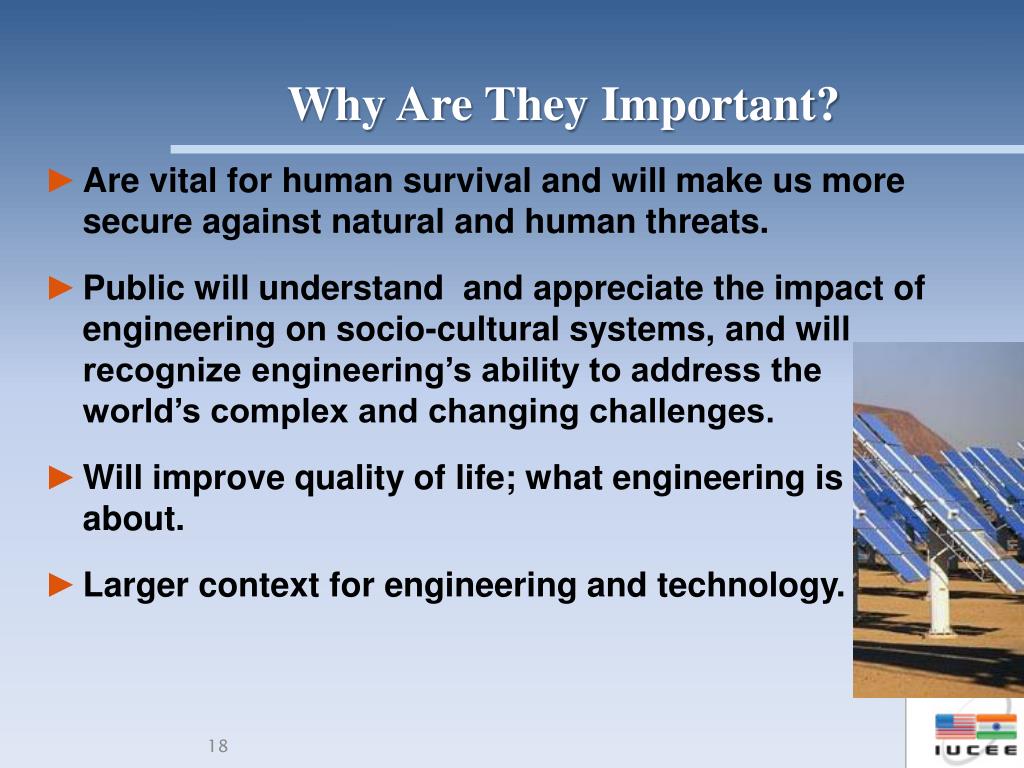 Why Are They Important?

► Are vital for human survival and will make us more secure against natural and human threats.

► Public will understand and appreciate the impact of engineering on socio-cultural systems, and will recognize engineering's ability to address the world's complex and changing challenges.

► Will improve quality of life; what engineering is about.

► Larger context for engineering and technology.

18

IUCEE